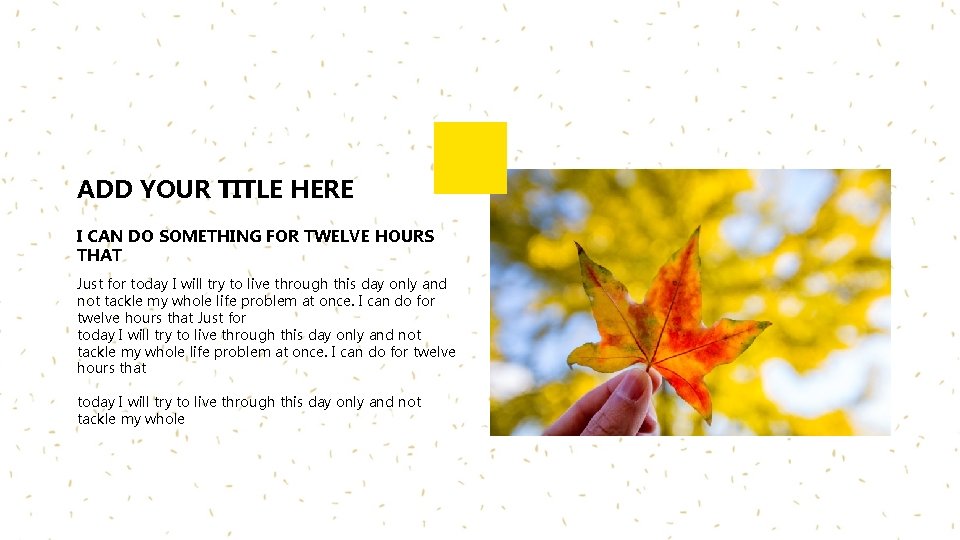 ADD YOUR TITLE HERE

I CAN DO SOMETHING FOR TWELVE HOURS THAT

Just for today I will try to live through this day only and not tackle my whole life problem at once. I can do for twelve hours that Just for
today I will try to live through this day only and not tackle my whole life problem at once. I can do for twelve hours that

today I will try to live through this day only and not tackle my whole